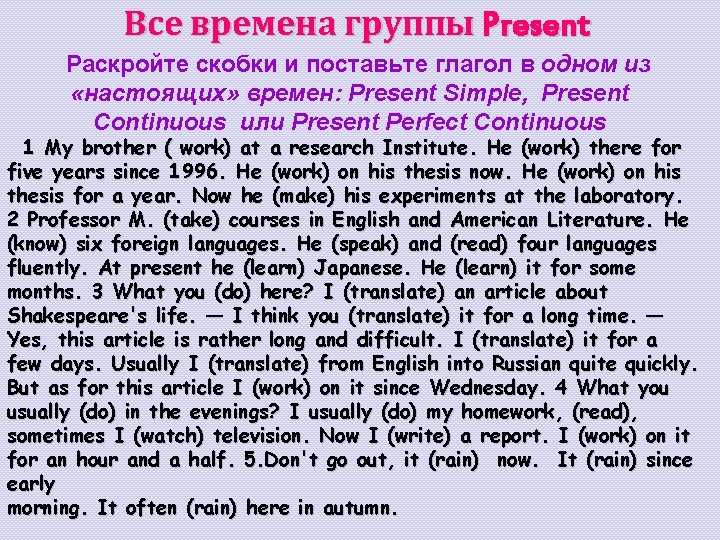 Все времена группы Present

Раскройте скобки и поставьте глагол в одном из «настоящих» времен: Present Simple, Present Continuous или Present Perfect Continuous

1 My brother ( work) at a research Institute. He (work) there for five years since 1996. He (work) on his thesis now. He (work) on his thesis for a year. Now he (make) his experiments at the laboratory. 2 Professor M. (take) courses in English and American Literature. He (know) six foreign languages. He (speak) and (read) four languages fluently. At present he (learn) Japanese. He (learn) it for some months. 3 What you (do) here? I (translate) an article about Shakespeare's life. — I think you (translate) it for a long time. — Yes, this article is rather long and difficult. I (translate) it for a few days. Usually I (translate) from English into Russian quite quickly. But as for this article I (work) on it since Wednesday. 4 What you usually (do) in the evenings? I usually (do) my homework, (read), sometimes I (watch) television. Now I (write) a report. I (work) on it for an hour and a half. 5.Don't go out, it (rain) now. It (rain) since early
morning. It often (rain) here in autumn.